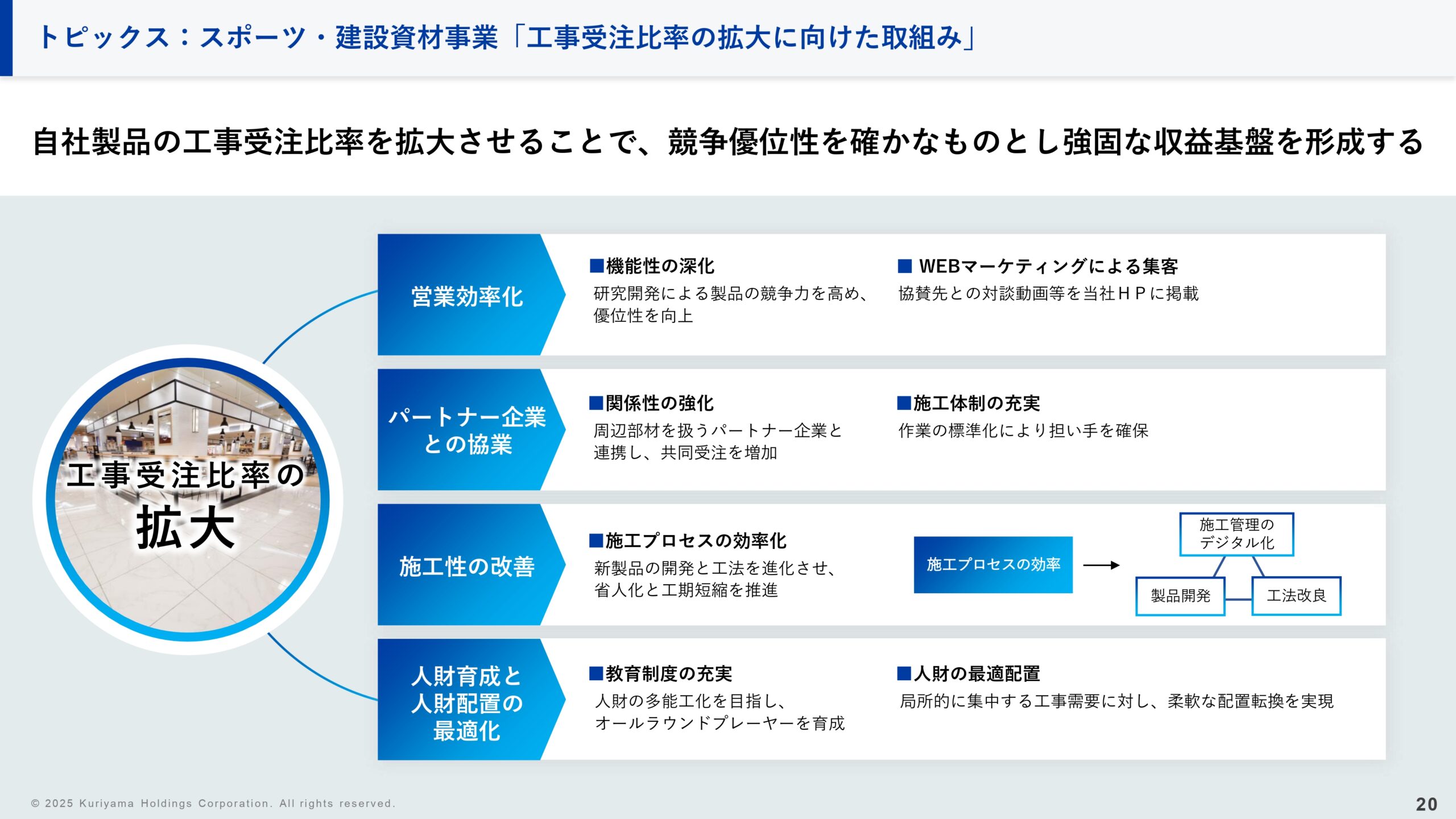 トピックス：スポーツ・建設資材事業「工事受注比率の拡大に向けた取組み」

自社製品の工事受注比率を拡大させることで、競争優位性を確かなものとし強固な収益基盤を形成する

工事受注比率の拡大

営業効率化

■機能性の深化
研究開発による製品の競争力を高め、優位性を向上

■ WEBマーケティングによる集客
協賛先との対談動画等を当社ＨＰに掲載

パートナー企業との協業

■関係性の強化
周辺部材を扱うパートナー企業と連携し、共同受注を増加

■施工体制の充実
作業の標準化により担い手を確保

施工性の改善

■施工プロセスの効率化
新製品の開発と工法を進化させ、省人化と工期短縮を推進

施工プロセスの効率

施工管理のデジタル化

製品開発

工法改良

人財育成と人財配置の最適化

■教育制度の充実
人財の多能工化を目指し、オールラウンドプレーヤーを育成

■人財の最適配置
局所的に集中する工事需要に対し、柔軟な配置転換を実現

© 2025 Kuriyama Holdings Corporation. All rights reserved.

20